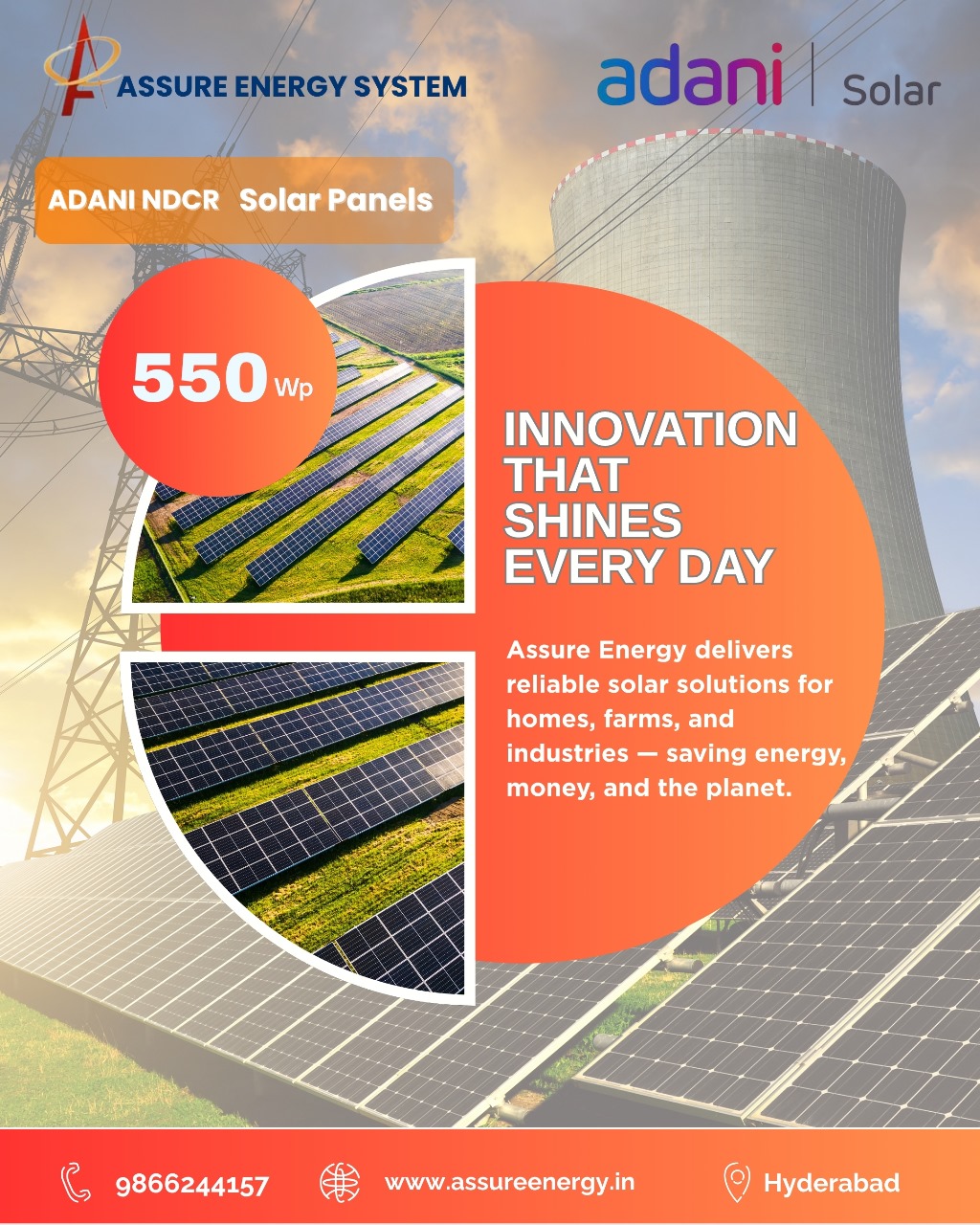 ASSURE ENERGY SYSTEM

adani | Solar

ADANI NDCR Solar Panels

550 Wp

INNOVATION THAT SHINES EVERY DAY

Assure Energy delivers reliable solar solutions for homes, farms, and industries — saving energy, money, and the planet.

9866244157

www.assureenergy.in

Hyderabad